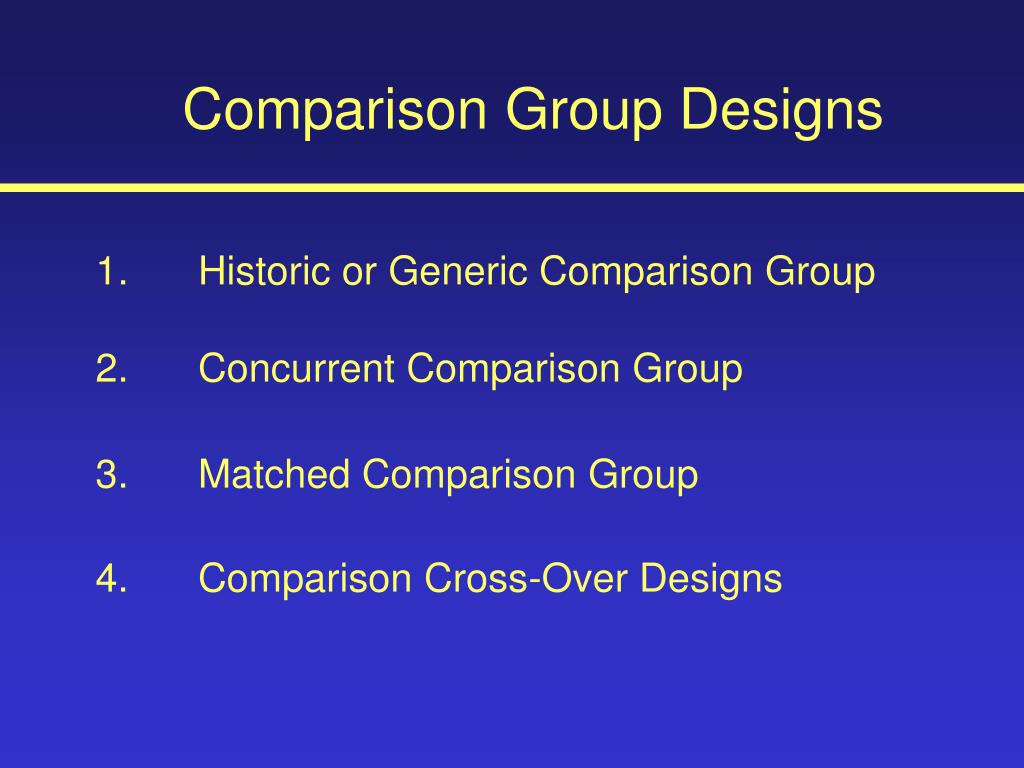 Comparison Group Designs

1. Historic or Generic Comparison Group

2. Concurrent Comparison Group

3. Matched Comparison Group

4. Comparison Cross-Over Designs